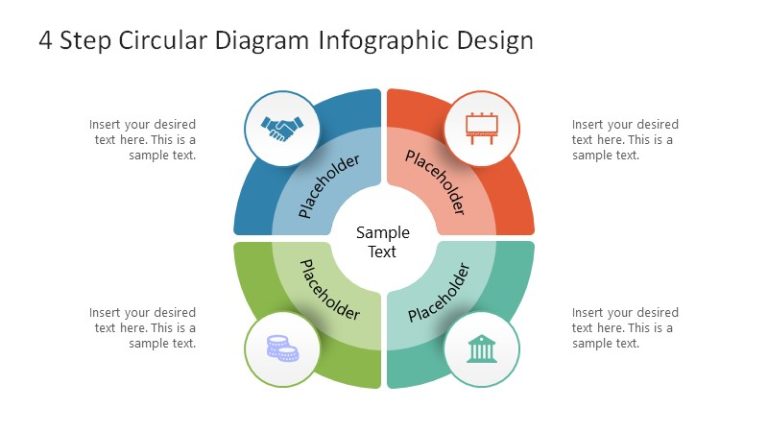 4 Step Circular Diagram Infographic Design

Insert your desired text here. This is a sample text.

Placeholder

Placeholder

Insert your desired text here. This is a sample text.

Sample Text

Insert your desired text here. This is a sample text.

Placeholder

Placeholder

Insert your desired text here. This is a sample text.